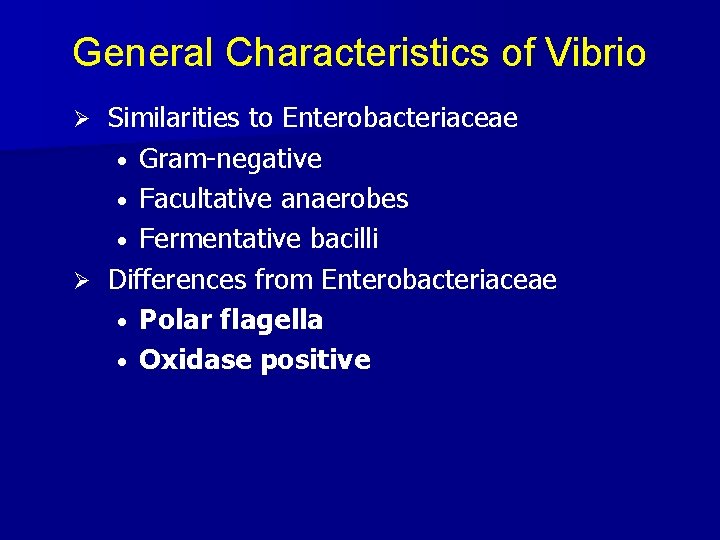 General Characteristics of Vibrio

➢ Similarities to Enterobacteriaceae
• Gram-negative
• Facultative anaerobes
• Fermentative bacilli

➢ Differences from Enterobacteriaceae
• Polar flagella
• Oxidase positive